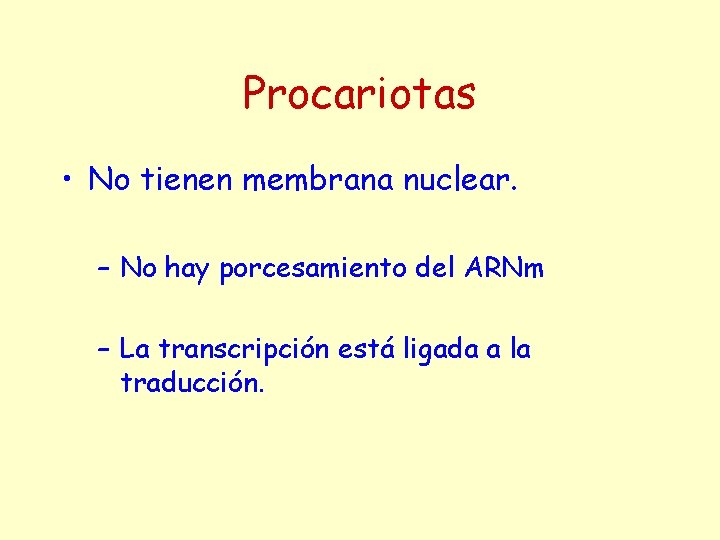 Procariotas

• No tienen membrana nuclear.

– No hay porcesamiento del ARNm

– La transcripción está ligada a la traducción.